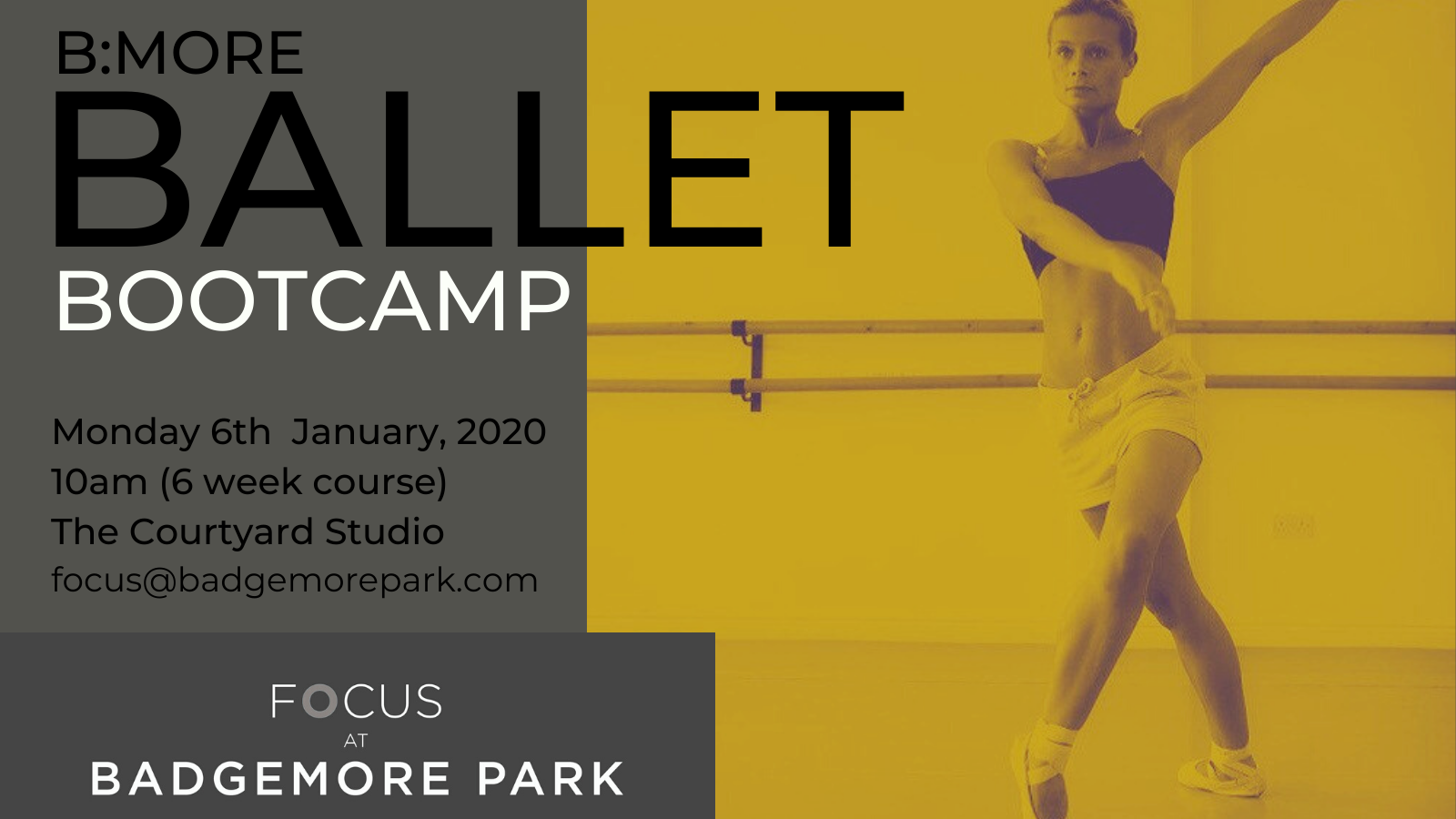 B:MORE
BALLET
BOOTCAMP

Monday 6th January, 2020
10am (6 week course)
The Courtyard Studio
focus@badgemorepark.com

FOCUS
AT
BADGEMORE PARK